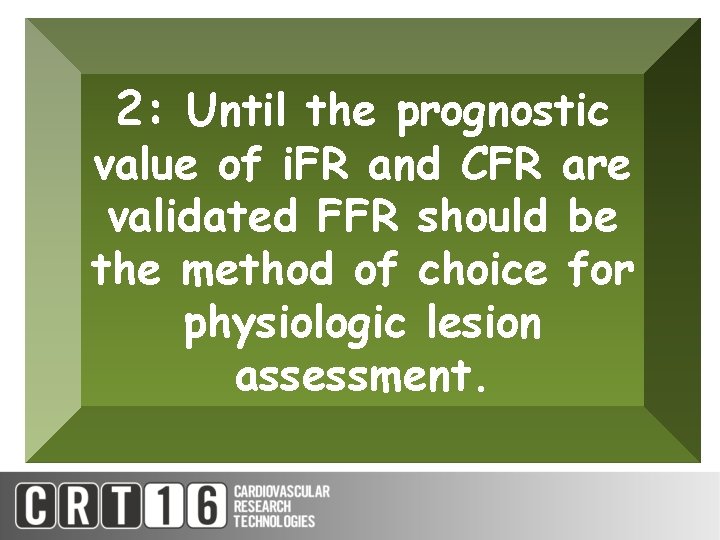 2: Until the prognostic value of iFR and CFR are validated FFR should be the method of choice for physiologic lesion assessment.

CRT16 CARDIOVASCULAR RESEARCH TECHNOLOGIES